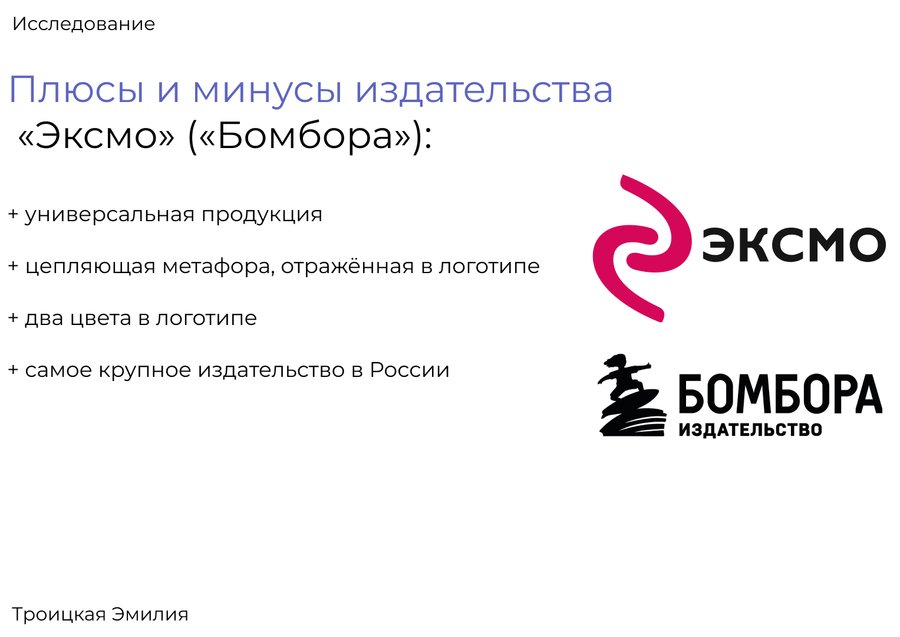 Исследование

Плюсы и минусы издательства «Эксмо» («Бомбора»):

+ универсальная продукция

+ цепляющая метафора, отражённая в логотипе

+ два цвета в логотипе

+ самое крупное издательство в России

ЭКСМО

БОМБОРА
ИЗДАТЕЛЬСТВО

Троицкая Эмилия